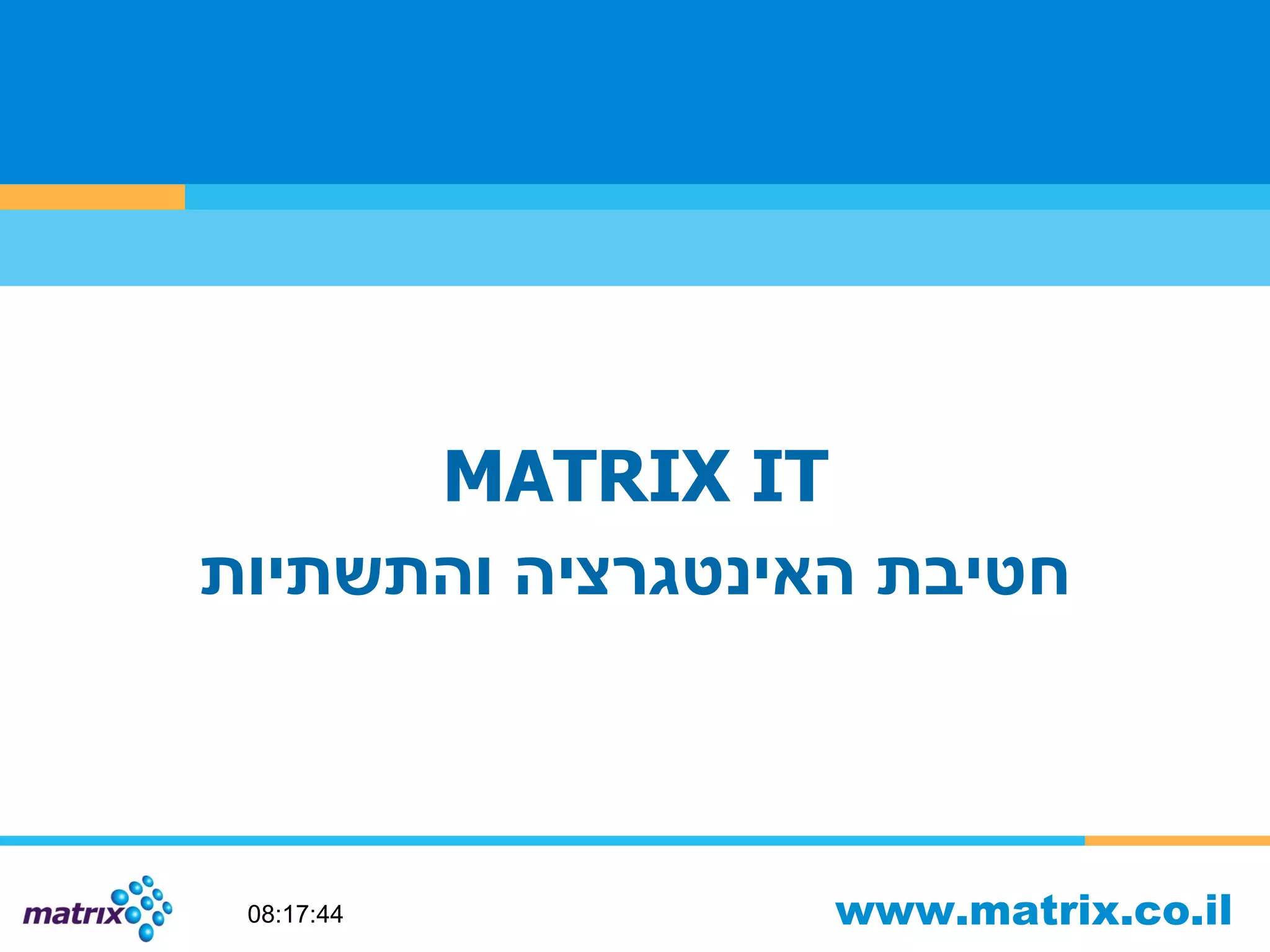 MATRIX IT

חטיבת האינטגרציה והתשתיות

matrix

08:17:44

www.matrix.co.il